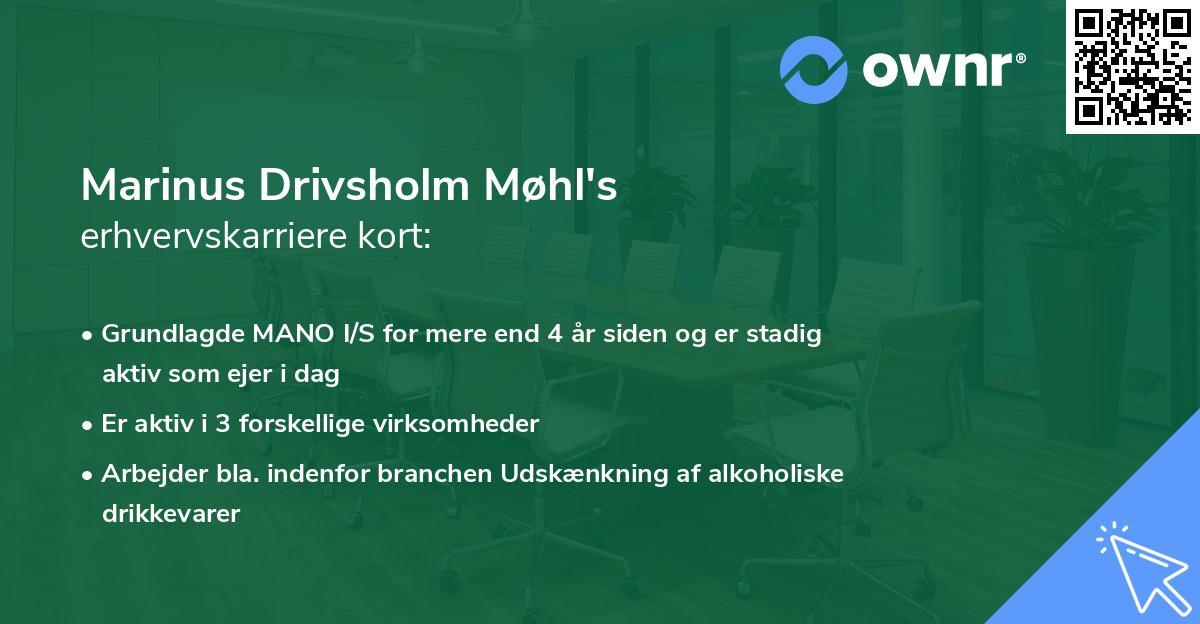 ownr®

Marinus Drivsholm Møhl's
erhvervskarriere kort:

• Grundlagde MANO I/S for mere end 4 år siden og er stadig aktiv som ejer i dag
• Er aktiv i 3 forskellige virksomheder
• Arbejder bla. indenfor branchen Udskænkning af alkoholiske drikkevarer